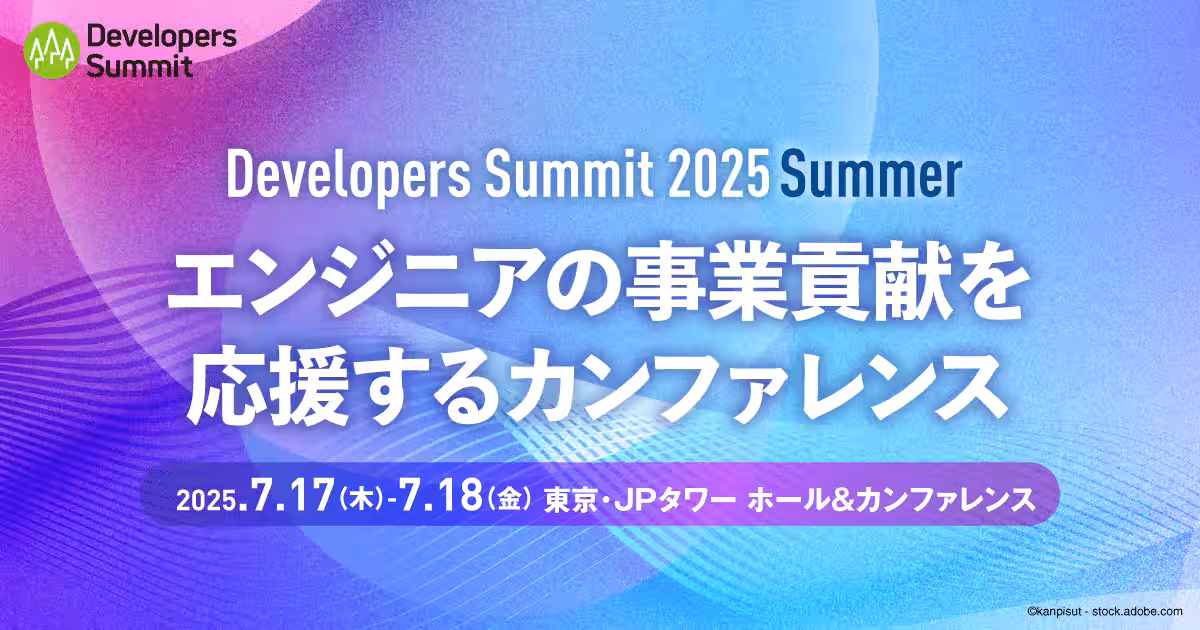 Developers Summit

Developers Summit 2025 Summer

エンジニアの事業貢献を応援するカンファレンス

2025.7.17(木)-7.18(金) 東京・JPタワー ホール&カンファレンス

©kanpisut - stock.adobe.com